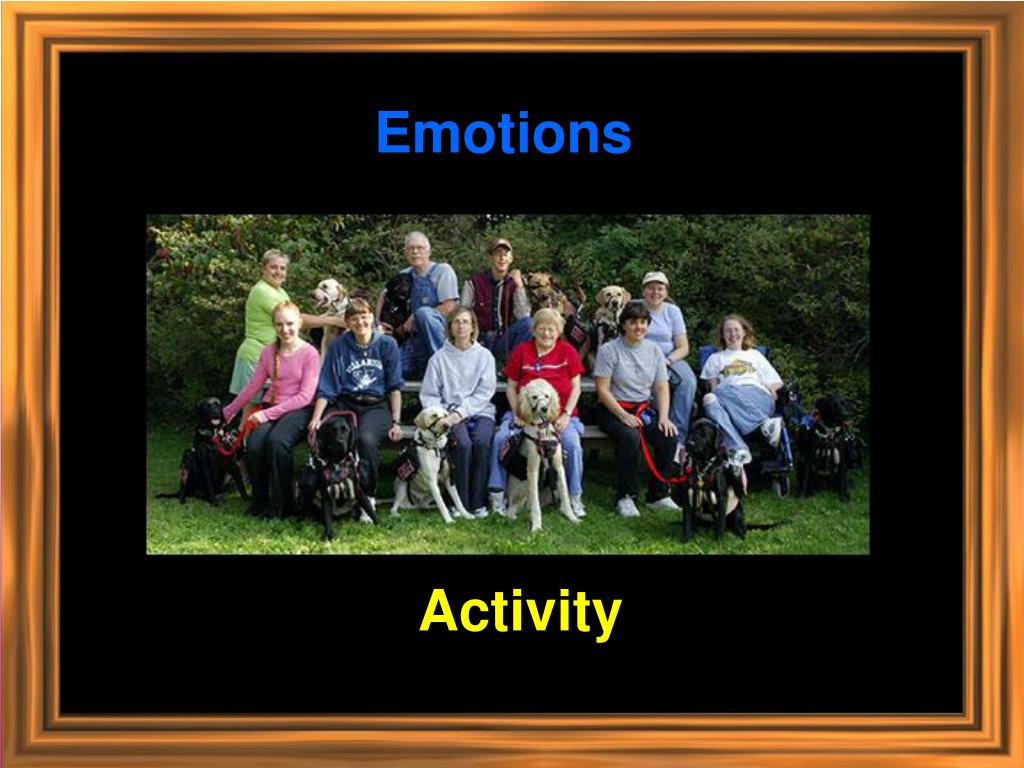 Emotions

Activity